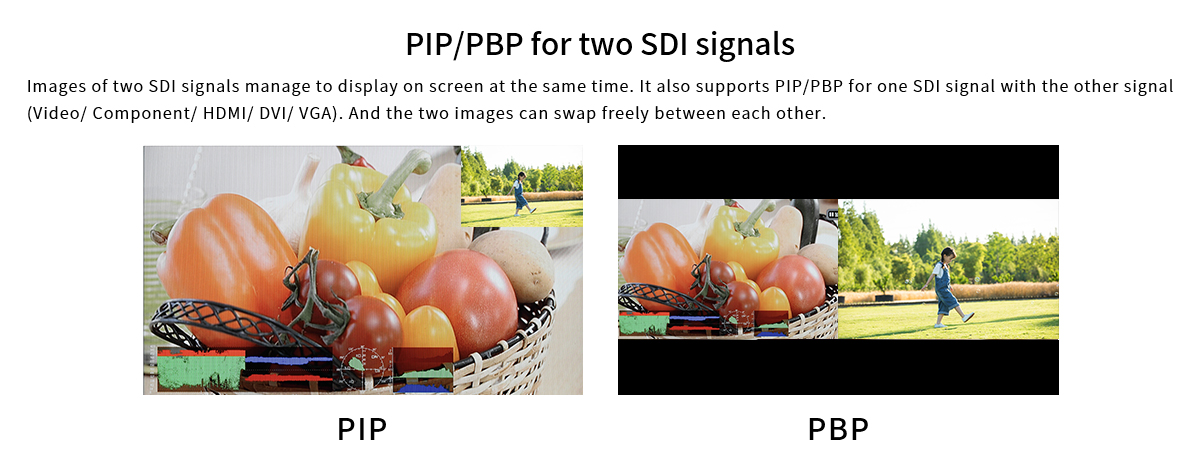 PIP/PBP for two SDI signals

Images of two SDI signals manage to display on screen at the same time. It also supports PIP/PBP for one SDI signal with the other signal (Video/ Component/ HDMI/ DVI/ VGA). And the two images can swap freely between each other.

PIP

PBP